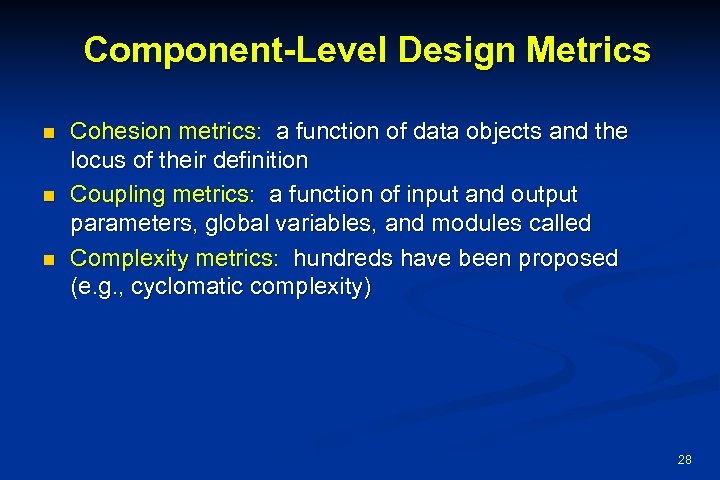 Component-Level Design Metrics

- Cohesion metrics: a function of data objects and the locus of their definition
- Coupling metrics: a function of input and output parameters, global variables, and modules called
- Complexity metrics: hundreds have been proposed (e.g., cyclomatic complexity)

28